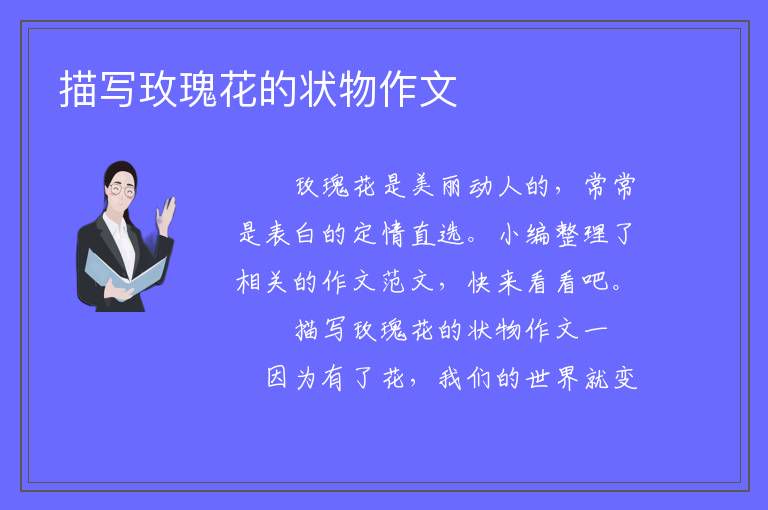 描写玫瑰花的状物作文

玫瑰花是美丽动人的，常常是表白的定情直选。小编整理了相关的作文范文，快来看看吧。

描写玫瑰花的状物作文一

因为有了花，我们的世界就变